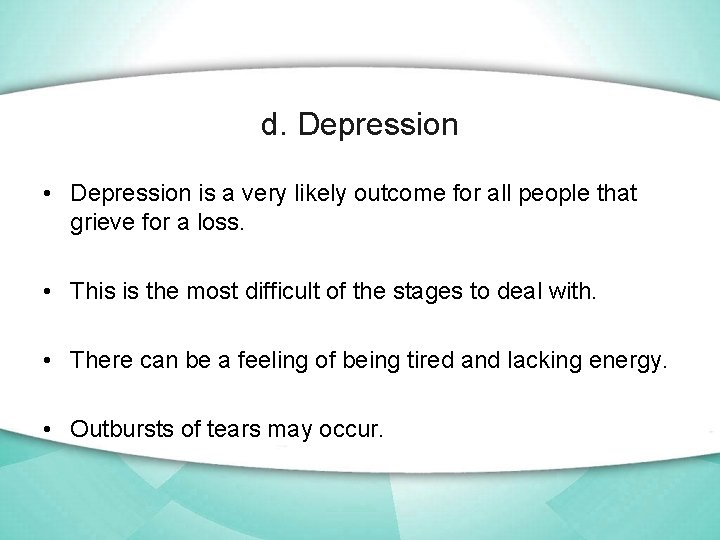 d. Depression

• Depression is a very likely outcome for all people that grieve for a loss.

• This is the most difficult of the stages to deal with.

• There can be a feeling of being tired and lacking energy.

• Outbursts of tears may occur.